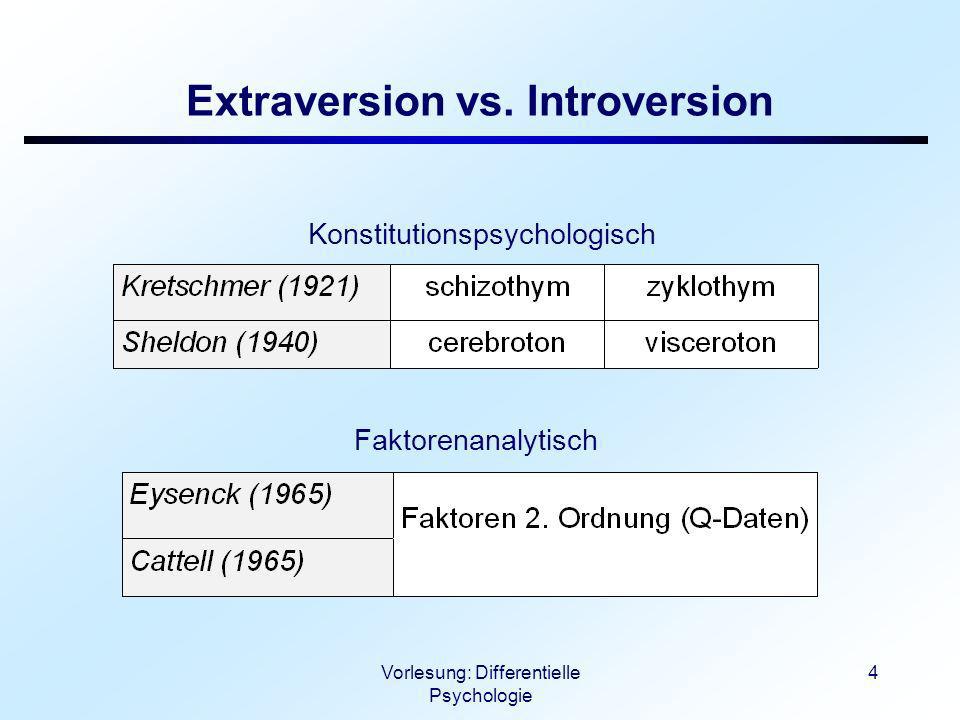 Extraversion vs. Introversion

Konstitutionspsychologisch

| Kretschmer (1921) | schizothym | zyklothym |
|---|---|---|
| Sheldon (1940) | cerebroton | visceroton |

Faktorenanalytisch

| Eysenck (1965) | Faktoren 2. Ordnung (Q-Daten) |
|---|---|
| Cattell (1965) | |

Vorlesung: Differentielle Psychologie

4